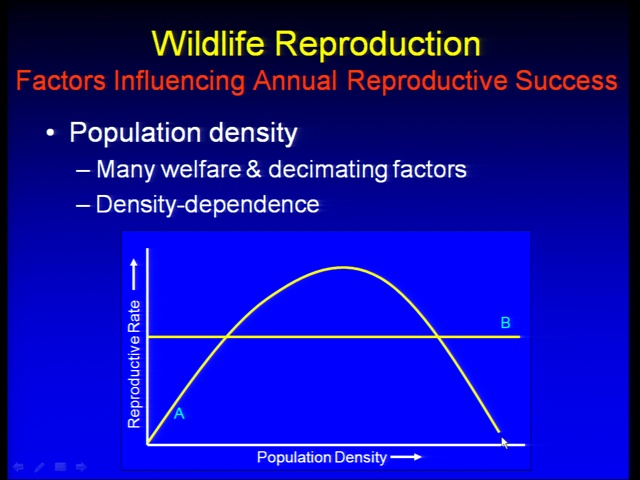 Wildlife Reproduction
Factors Influencing Annual Reproductive Success

• Population density
– Many welfare & decimating factors
– Density-dependence

Reproductive Rate
B
A
Population Density